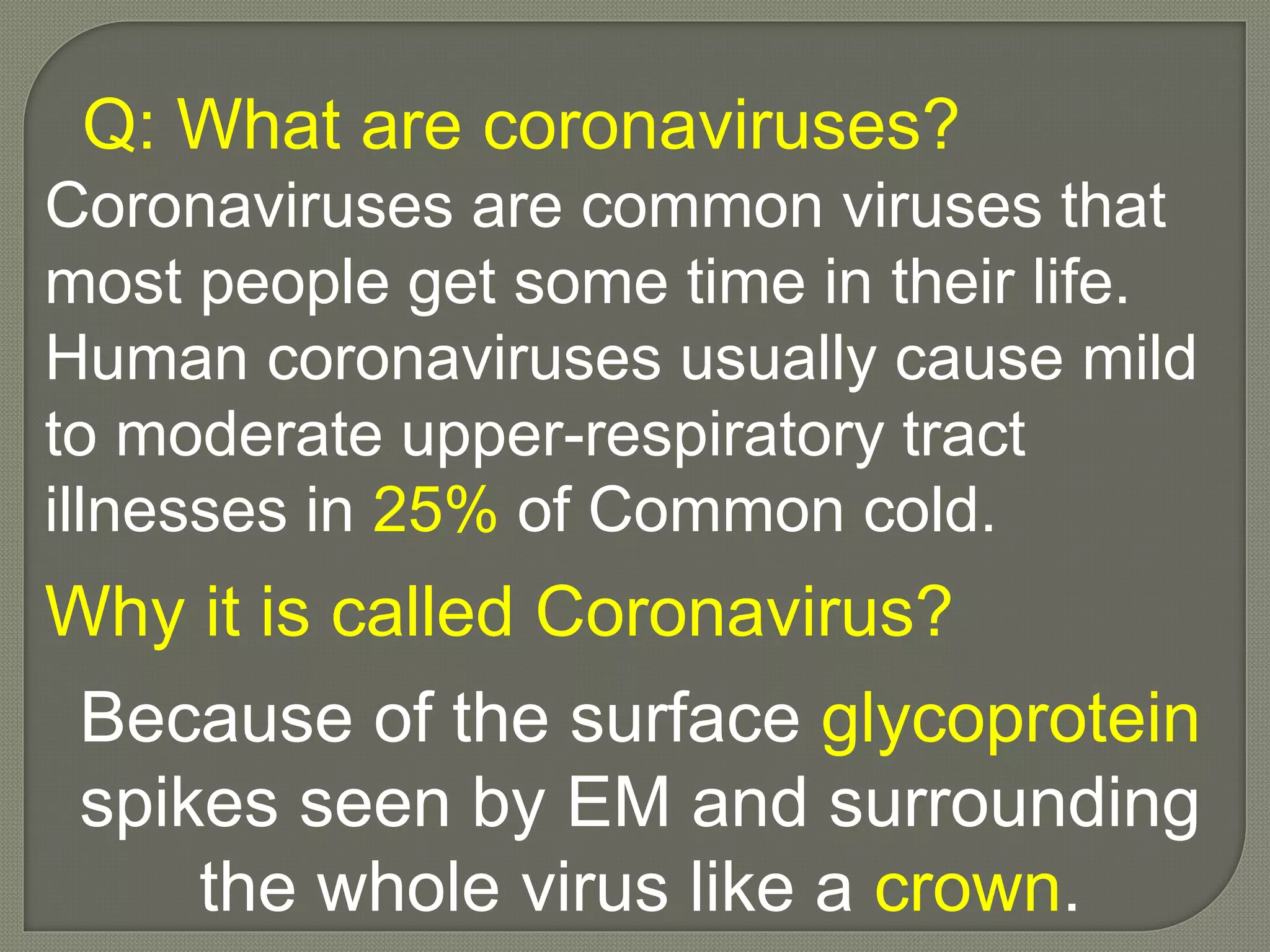 Q: What are coronaviruses?

Coronaviruses are common viruses that most people get some time in their life. Human coronaviruses usually cause mild to moderate upper-respiratory tract illnesses in 25% of Common cold.

Why it is called Coronavirus?

Because of the surface glycoprotein spikes seen by EM and surrounding the whole virus like a crown.